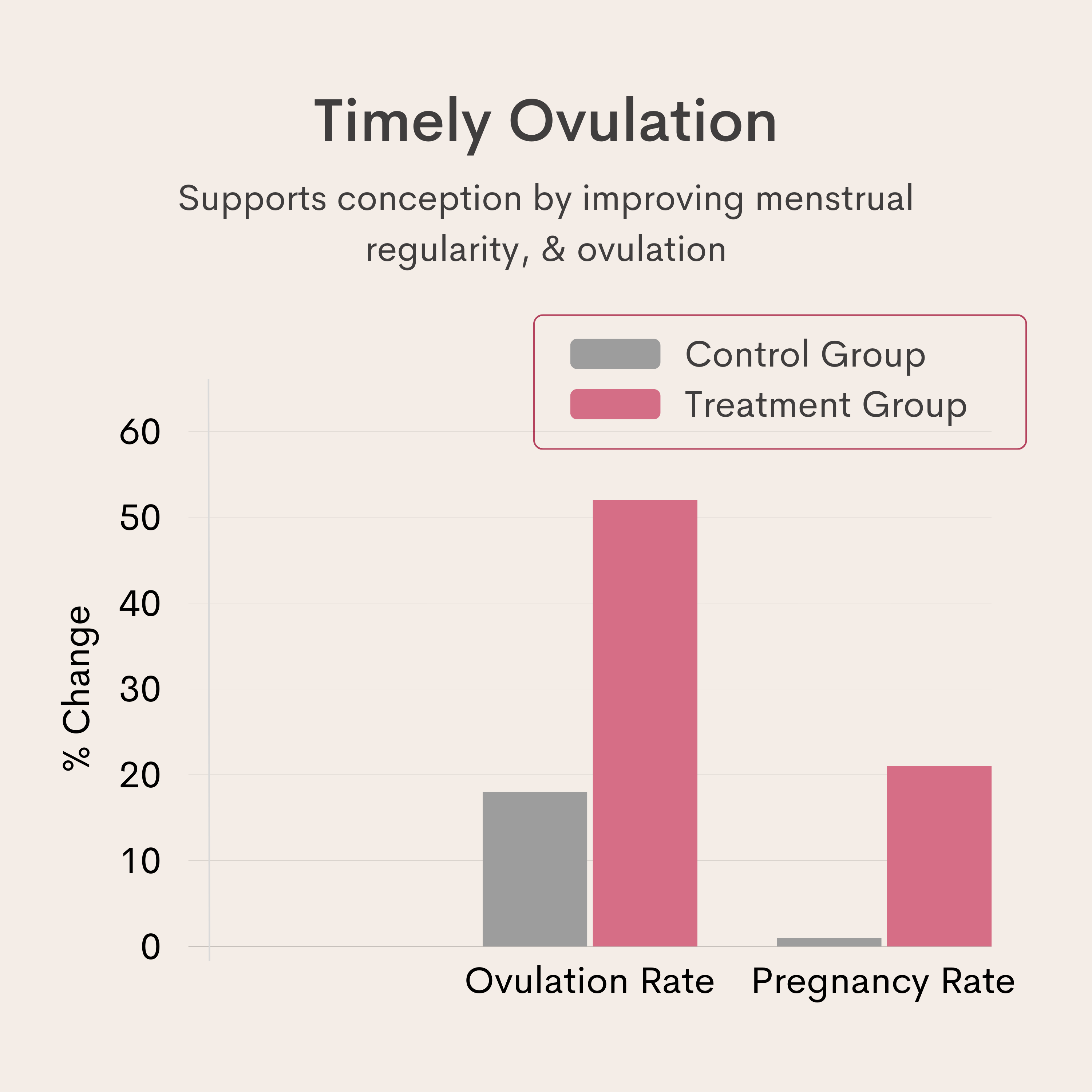 Timely Ovulation

Supports conception by improving menstrual regularity, & ovulation

Control Group
Treatment Group

% Change

60
50
40
30
20
10
0

Ovulation Rate
Pregnancy Rate